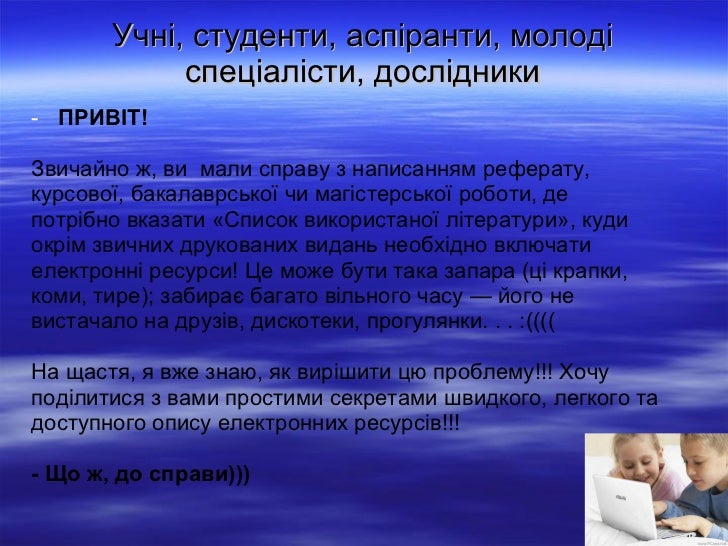 Учні, студенти, аспіранти, молоді спеціалісти, дослідники

- ПРИВІТ!

Звичайно ж, ви мали справу з написанням реферату, курсової, бакалаврської чи магістерської роботи, де потрібно вказати «Список використаної літератури», куди окрім звичних друкованих видань необхідно включати електронні ресурси! Це може бути така запара (ці крапки, коми, тире); забирає багато вільного часу — його не вистачало на друзів, дискотеки, прогулянки. . . :((((

На щастя, я вже знаю, як вирішити цю проблему!!! Хочу поділитися з вами простими секретами швидкого, легкого та доступного опису електронних ресурсів!!!

- Що ж, до справи)))